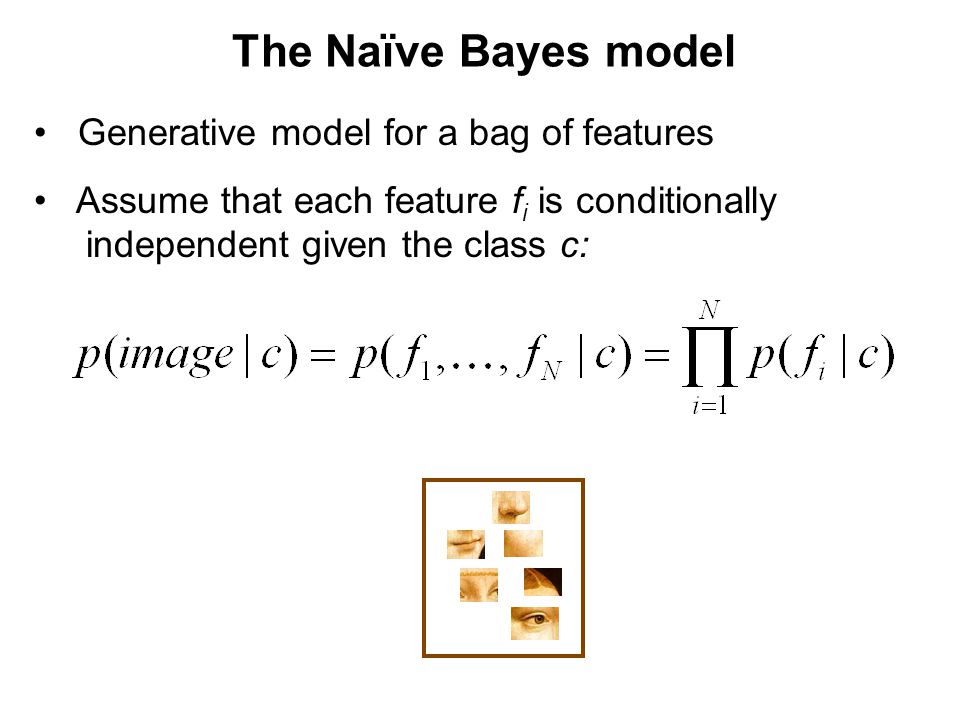 The Naïve Bayes model

• Generative model for a bag of features

• Assume that each feature $f_i$ is conditionally independent given the class $c$:

$p(image \mid c) = p(f_1, \ldots, f_N \mid c) = \prod_{i=1}^{N} p(f_i \mid c)$